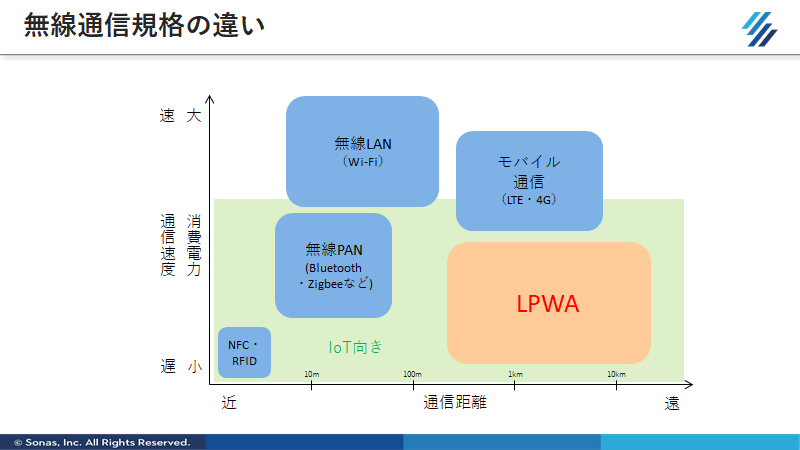 無線通信規格の違い

速 大

通信速度 消費電力

遅 小

無線LAN
（Wi-Fi）

モバイル
通信
（LTE・4G）

無線PAN
(Bluetooth
・Zigbeeなど)

LPWA

NFC・
RFID

IoT向き

10m 100m 1km 10km

近 通信距離 遠

© Sonas, Inc. All Rights Reserved.